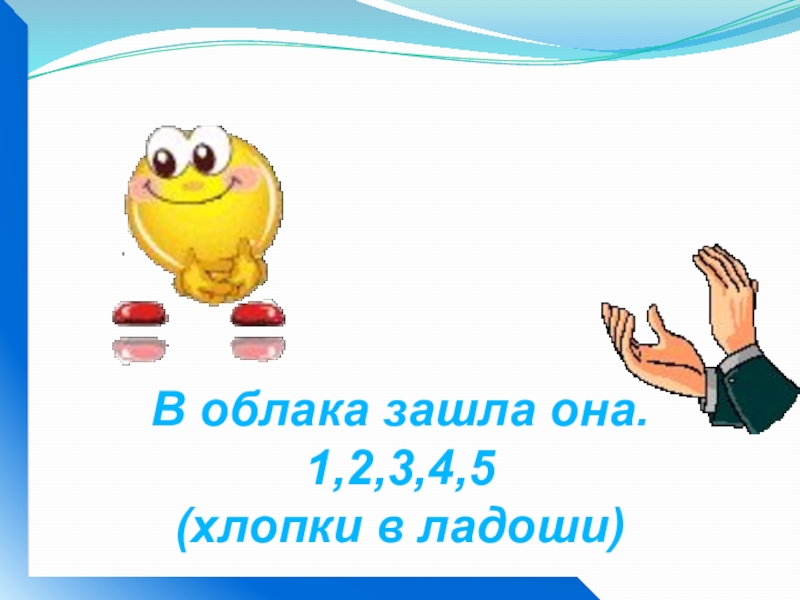 В облака зашла она.
1,2,3,4,5
(хлопки в ладоши)